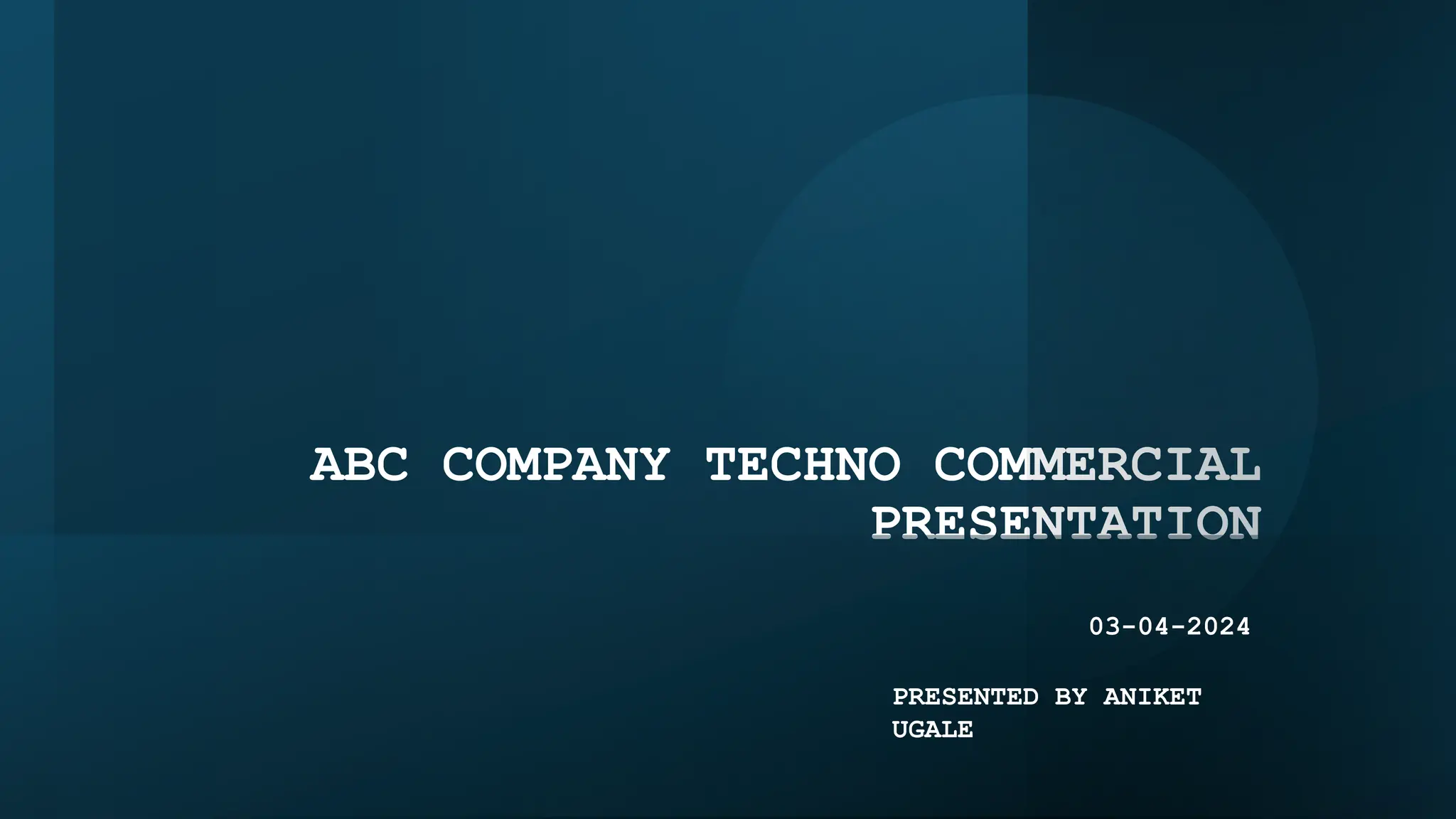 ABC COMPANY TECHNO COMMERCIAL PRESENTATION

03-04-2024

PRESENTED BY ANIKET UGALE